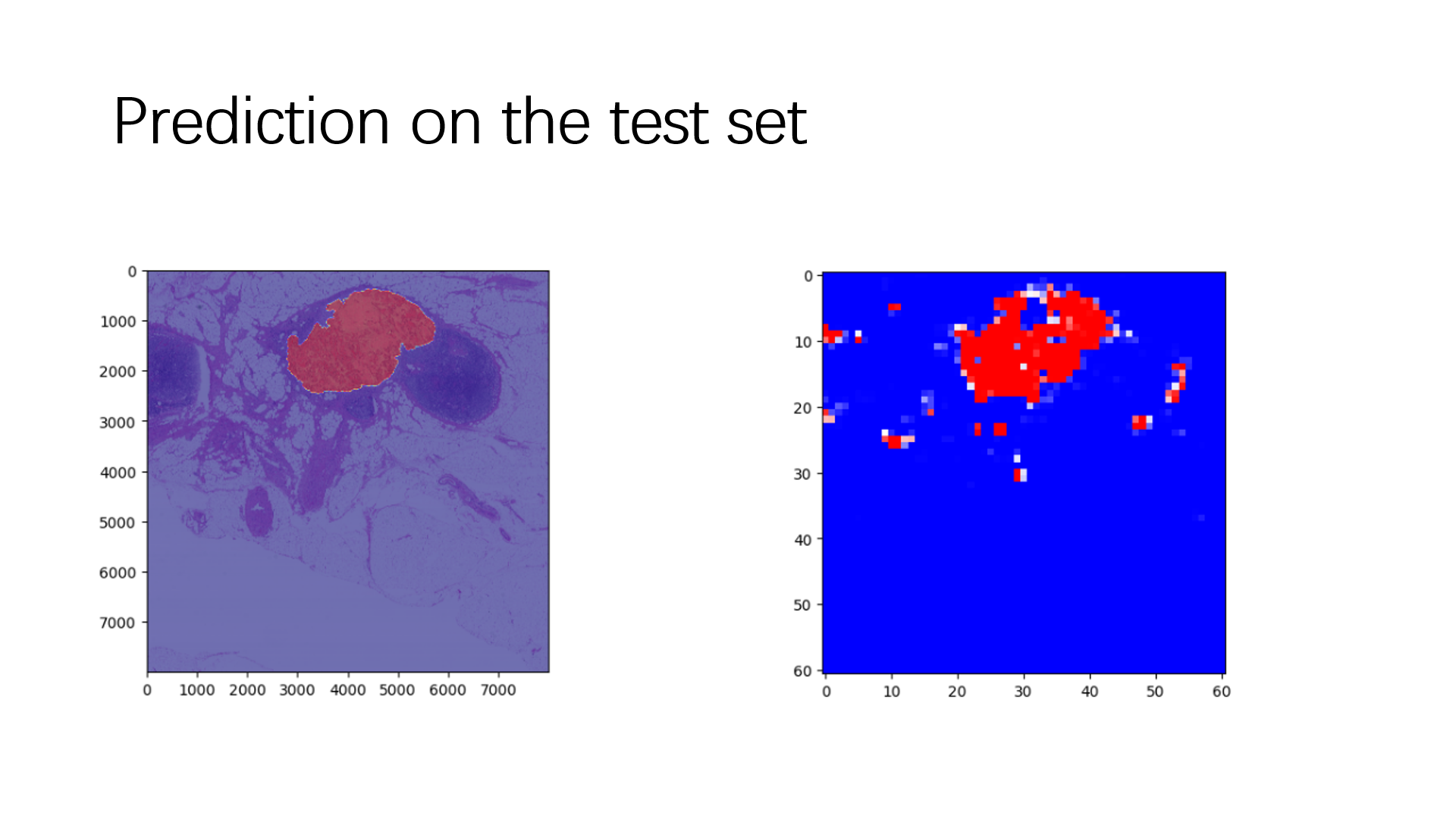 Prediction on the test set

0
1000
2000
3000
4000
5000
6000
7000
0 1000 2000 3000 4000 5000 6000 7000

0
10
20
30
40
50
60
0 10 20 30 40 50 60